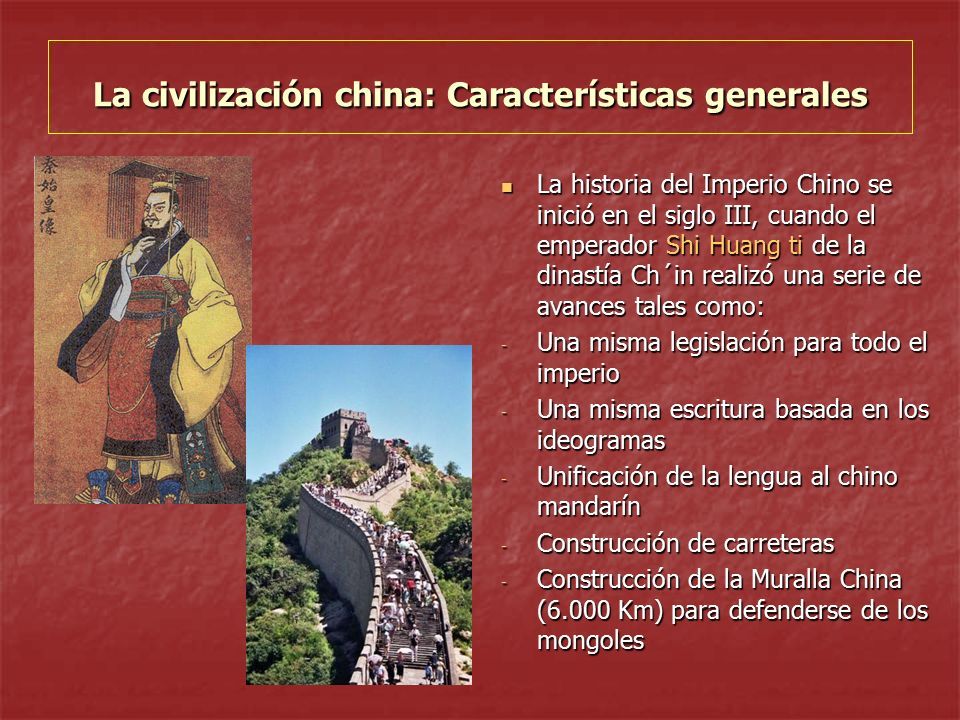 La civilización china: Características generales

秦始皇像

- La historia del Imperio Chino se inició en el siglo III, cuando el emperador Shi Huang ti de la dinastía Ch´in realizó una serie de avances tales como:
- Una misma legislación para todo el imperio
- Una misma escritura basada en los ideogramas
- Unificación de la lengua al chino mandarín
- Construcción de carreteras
- Construcción de la Muralla China (6.000 Km) para defenderse de los mongoles